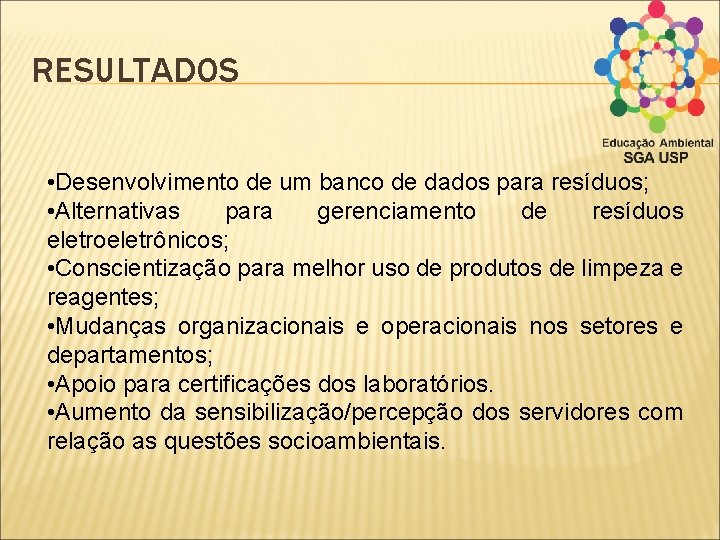 RESULTADOS

Educação Ambiental
SGA USP

•Desenvolvimento de um banco de dados para resíduos;
•Alternativas para gerenciamento de resíduos eletroeletrônicos;
•Conscientização para melhor uso de produtos de limpeza e reagentes;
•Mudanças organizacionais e operacionais nos setores e departamentos;
•Apoio para certificações dos laboratórios.
•Aumento da sensibilização/percepção dos servidores com relação as questões socioambientais.